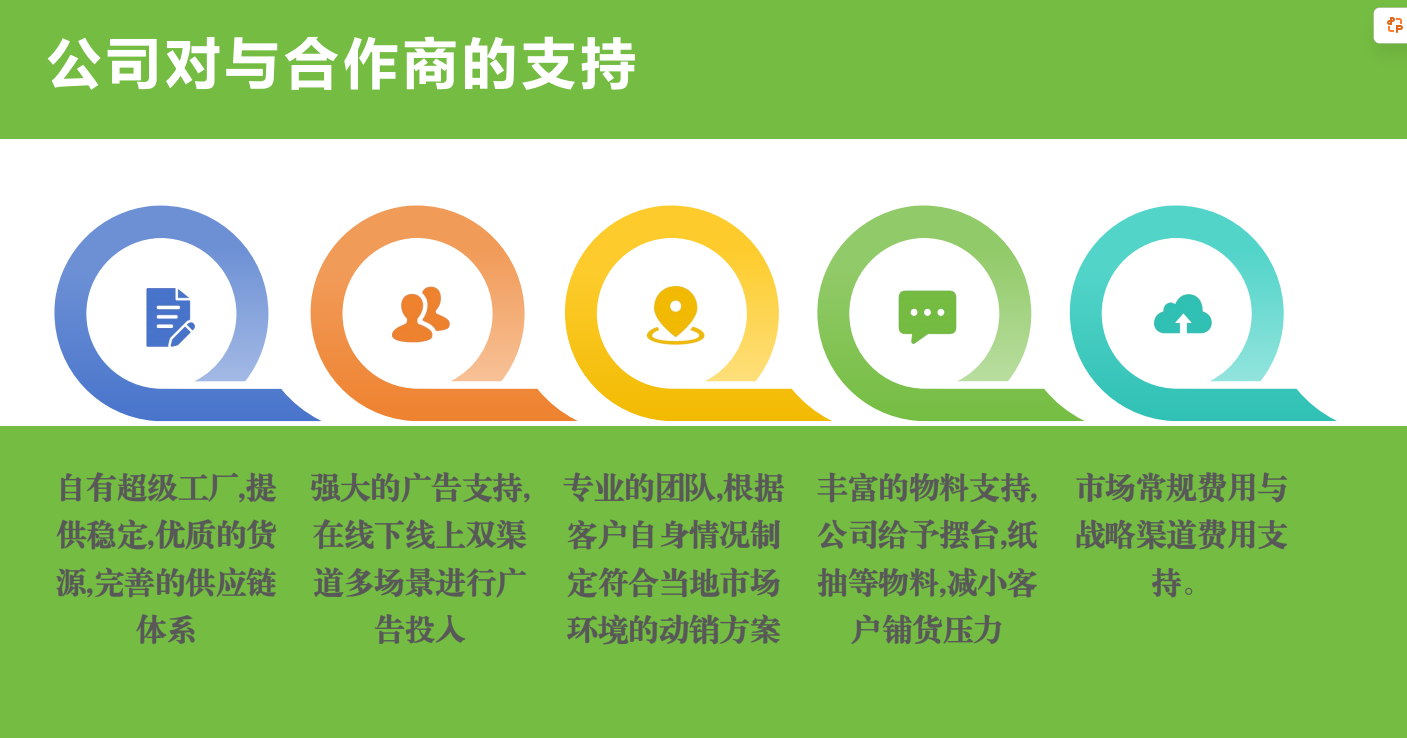 公司对与合作商的支持

自有超级工厂,提供稳定,优质的货源,完善的供应链体系

强大的广告支持,在线下线上双渠道多场景进行广告投入

专业的团队,根据客户自身情况制定符合当地市场环境的动销方案

丰富的物料支持,公司给予摆台,纸抽等物料,减小客户铺货压力

市场常规费用与战略渠道费用支持。